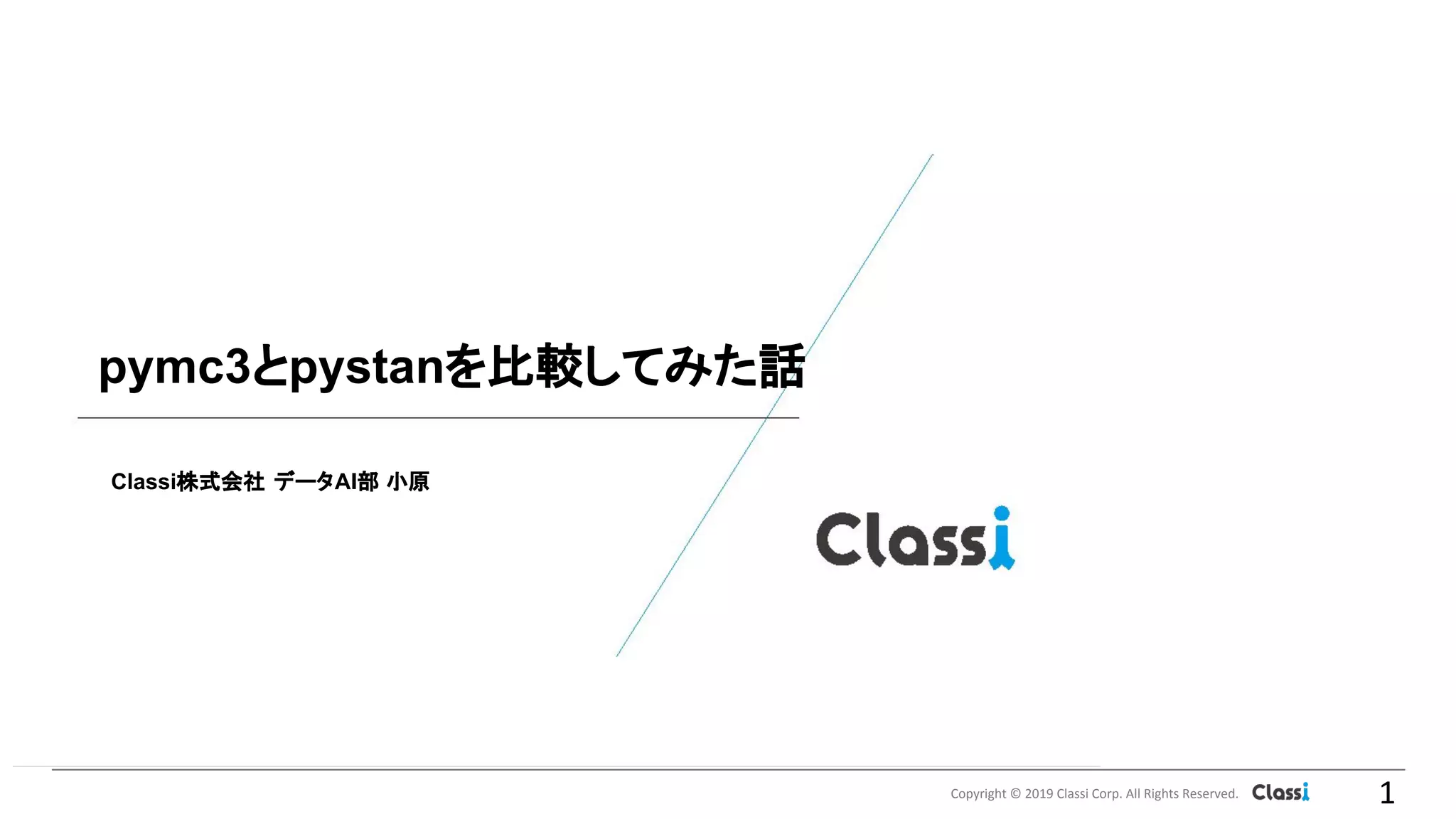 pymc3とpystanを比較してみた話

Classi株式会社 データAI部 小原

Classi

Copyright © 2019 Classi Corp. All Rights Reserved. Classi 1